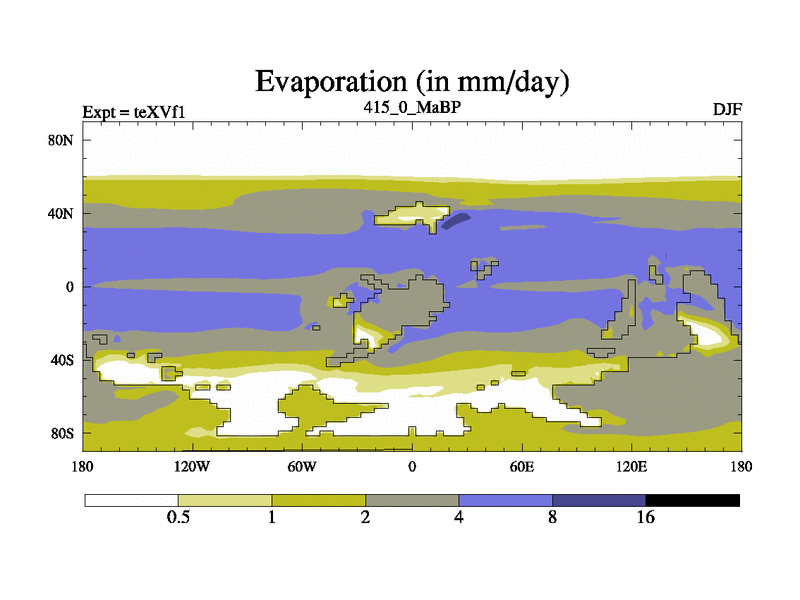 Evaporation (in mm/day)

Expt = teXVf1

415_0_MaBP

DJF

80N
40N
0
40S
80S

180
120W
60W
0
60E
120E
180

0.5
1
2
4
8
16